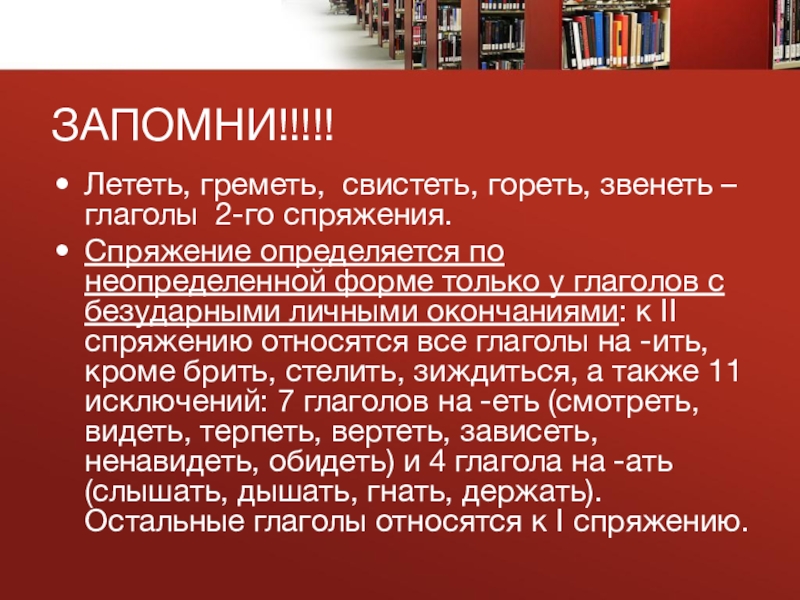 ЗАПОМНИ!!!!!

• Лететь, греметь, свистеть, гореть, звенеть – глаголы 2-го спряжения.

• Спряжение определяется по неопределенной форме только у глаголов с безударными личными окончаниями: к II спряжению относятся все глаголы на -ить, кроме брить, стелить, зиждиться, а также 11 исключений: 7 глаголов на -еть (смотреть, видеть, терпеть, вертеть, зависеть, ненавидеть, обидеть) и 4 глагола на -ать (слышать, дышать, гнать, держать). Остальные глаголы относятся к I спряжению.